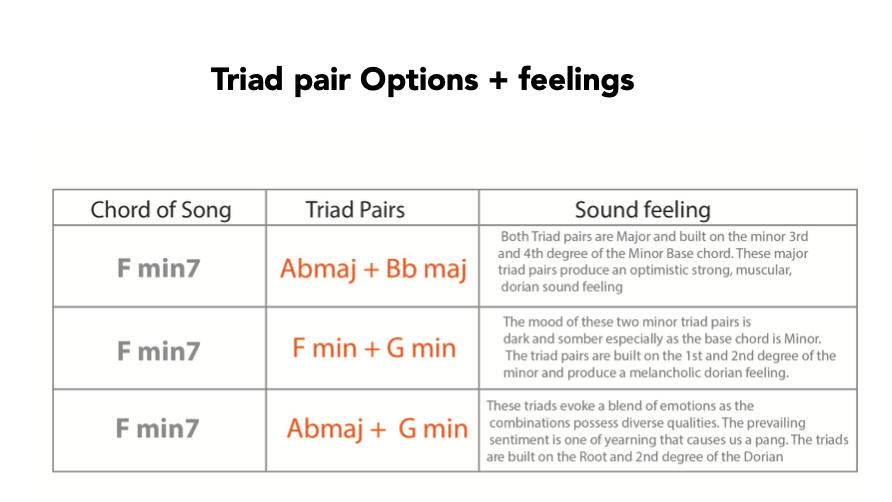 Triad pair Options + feelings

| Chord of Song | Triad Pairs | Sound feeling |
|---|---|---|
| F min7 | Abmaj + Bb maj | Both Triad pairs are Major and built on the minor 3rd and 4th degree of the Minor Base chord. These major triad pairs produce an optimistic strong, muscular, dorian sound feeling |
| F min7 | F min + G min | The mood of these two minor triad pairs is dark and somber especially as the base chord is Minor. The triad pairs are built on the 1st and 2nd degree of the minor and produce a melancholic dorian feeling. |
| F min7 | Abmaj + G min | These triads evoke a blend of emotions as the combinations possess diverse qualities. The prevailing sentiment is one of yearning that causes us a pang. The triads are built on the Root and 2nd degree of the Dorian |